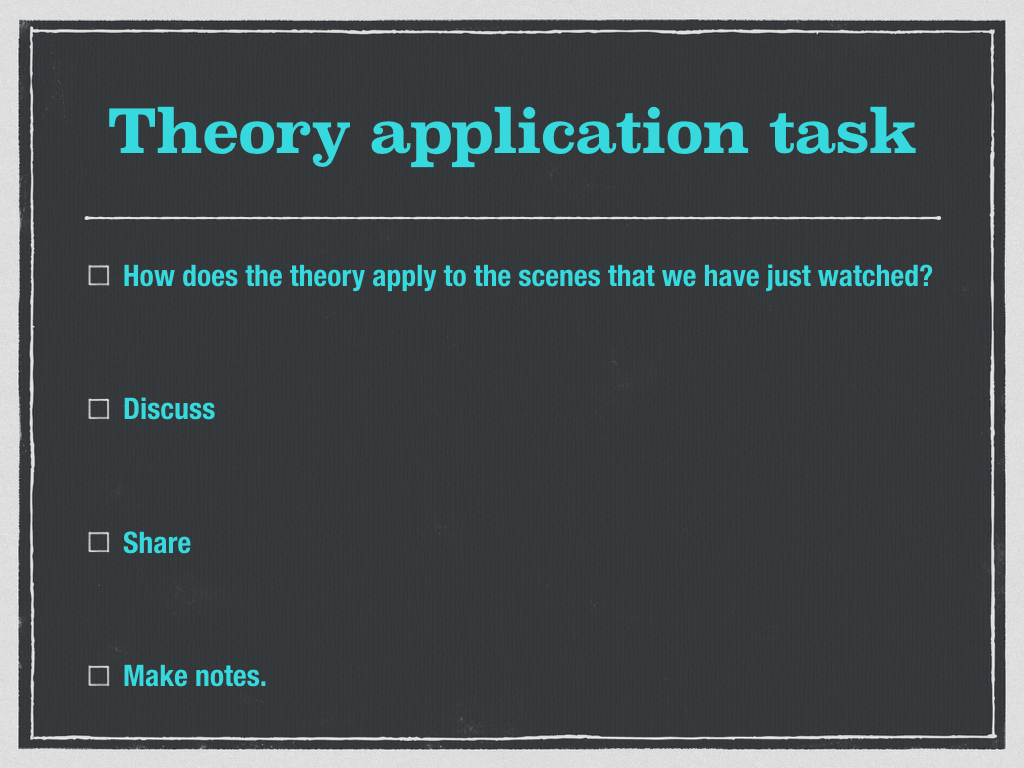 Theory application task

☐ How does the theory apply to the scenes that we have just watched?

☐ Discuss

☐ Share

☐ Make notes.